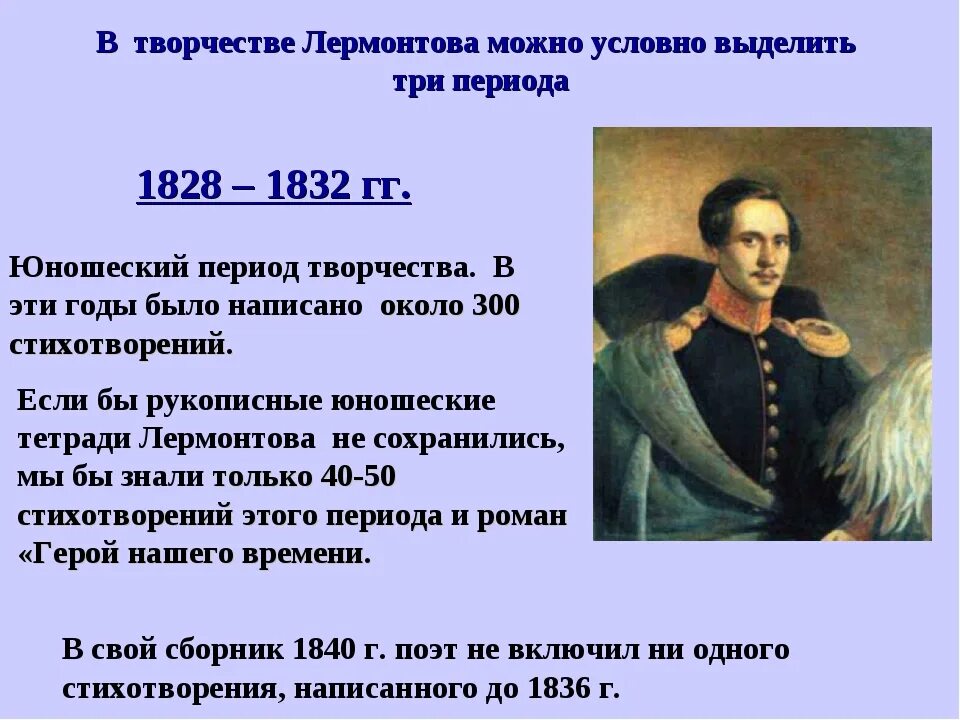 В творчестве Лермонтова можно условно выделить три периода

1828 – 1832 гг.

Юношеский период творчества. В эти годы было написано около 300 стихотворений.

Если бы рукописные юношеские тетради Лермонтова не сохранились, мы бы знали только 40-50 стихотворений этого периода и роман «Герой нашего времени.

В свой сборник 1840 г. поэт не включил ни одного стихотворения, написанного до 1836 г.